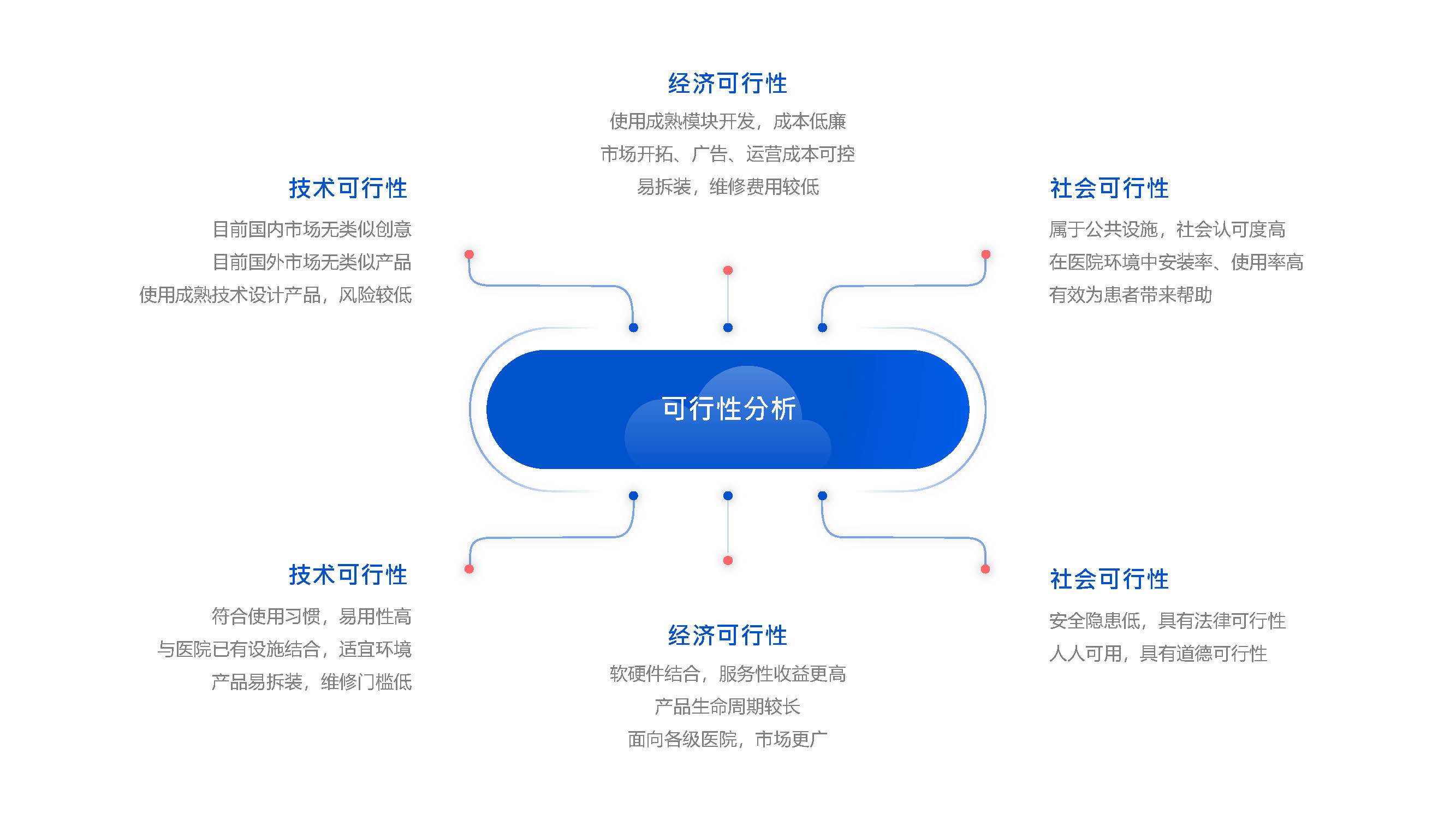 经济可行性

使用成熟模块开发，成本低廉
市场开拓、广告、运营成本可控
易拆装，维修费用较低

技术可行性

目前国内市场无类似创意
目前国外市场无类似产品
使用成熟技术设计产品，风险较低

社会可行性

属于公共设施，社会认可度高
在医院环境中安装率、使用率高
有效为患者带来帮助

可行性分析

技术可行性

符合使用习惯，易用性高
与医院已有设施结合，适宜环境
产品易拆装，维修门槛低

经济可行性

软硬件结合，服务性收益更高
产品生命周期较长
面向各级医院，市场更广

社会可行性

安全隐患低，具有法律可行性
人人可用，具有道德可行性